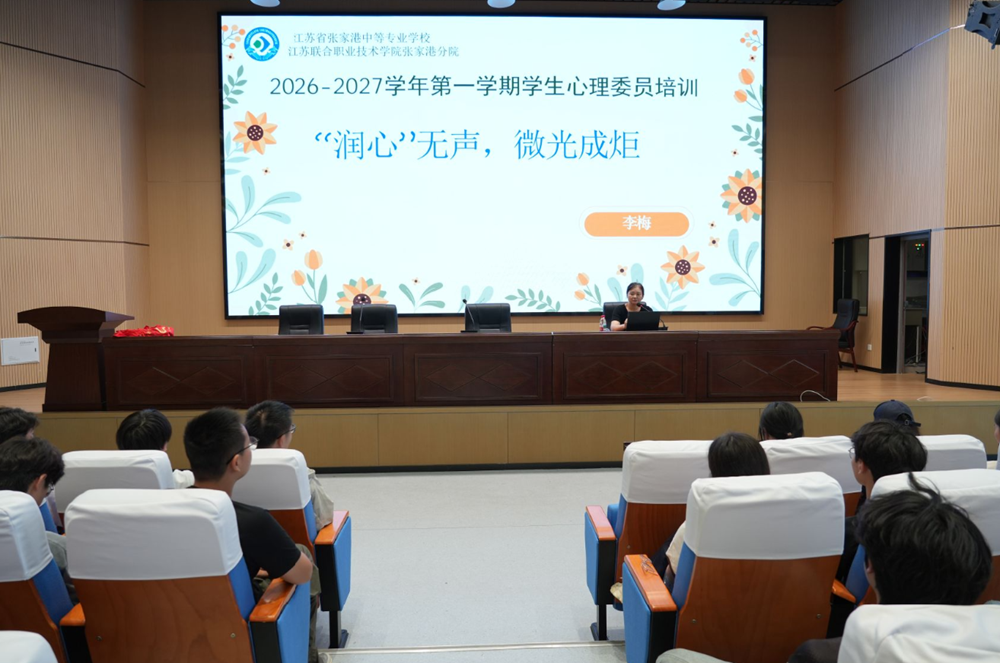 江苏省张家港中等专业学校
江苏联合职业技术学院张家港分院

2026-2027学年第一学期学生心理委员培训

“润心”无声，微光成炬

李梅